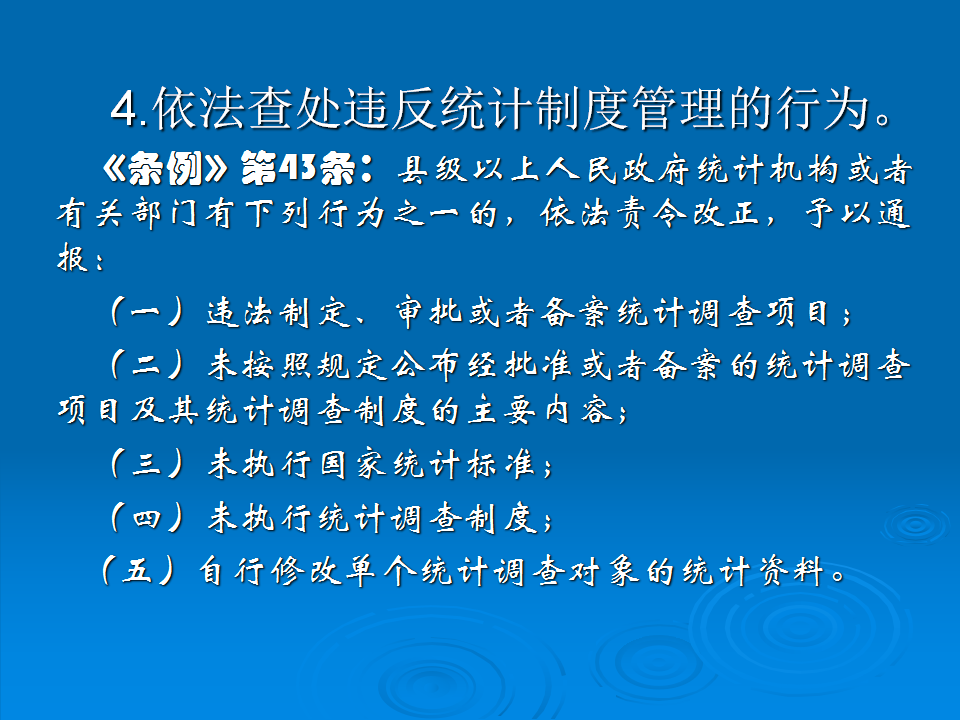 4.依法查处违反统计制度管理的行为。

《条例》第43条：县级以上人民政府统计机构或者有关部门有下列行为之一的，依法责令改正，予以通报：

（一）违法制定、审批或者备案统计调查项目；

（二）未按照规定公布经批准或者备案的统计调查项目及其统计调查制度的主要内容；

（三）未执行国家统计标准；

（四）未执行统计调查制度；

（五）自行修改单个统计调查对象的统计资料。